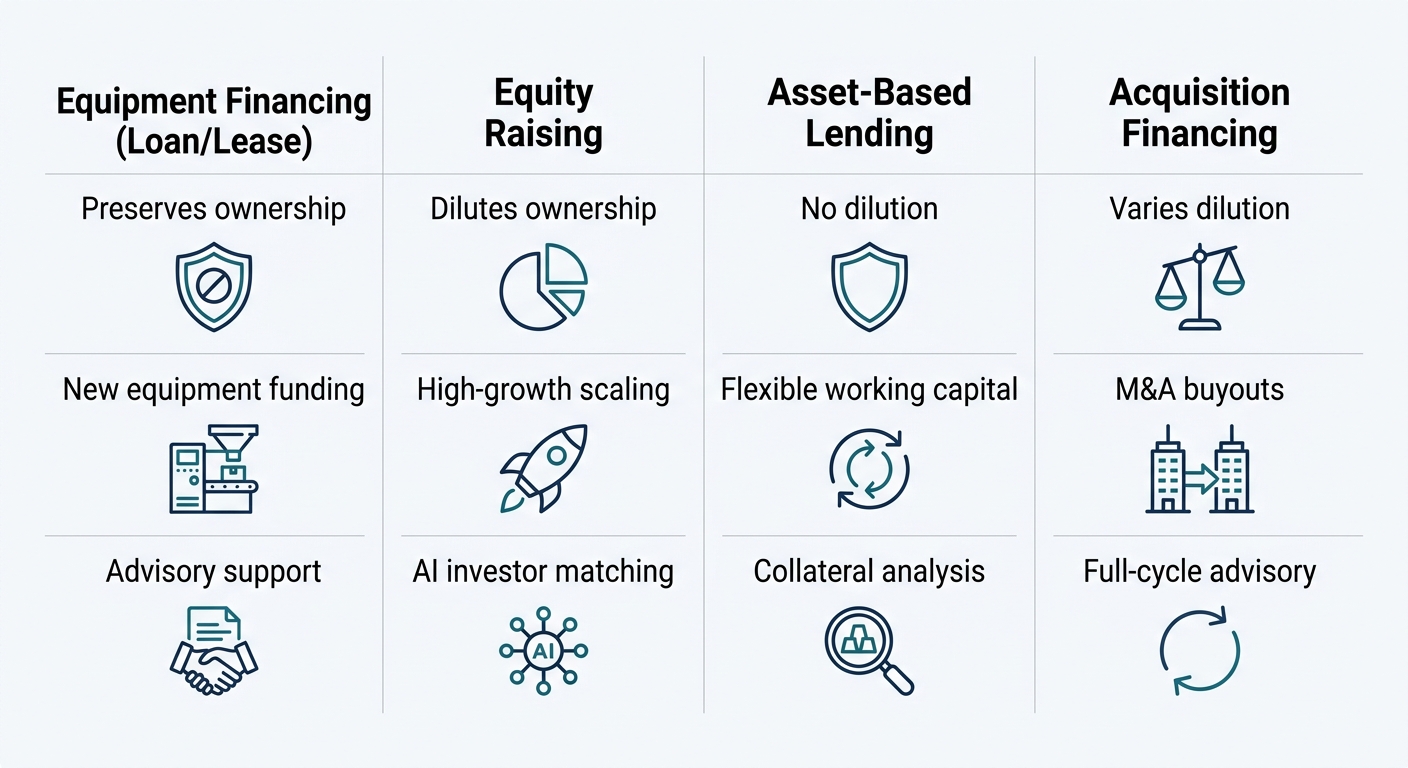 | Equipment Financing (Loan/Lease) | Equity Raising | Asset-Based Lending | Acquisition Financing |
|---|---|---|---|
| Preserves ownership | Dilutes ownership | No dilution | Varies dilution |
| New equipment funding | High-growth scaling | Flexible working capital | M&A buyouts |
| Advisory support | AI investor matching | Collateral analysis | Full-cycle advisory |

AI